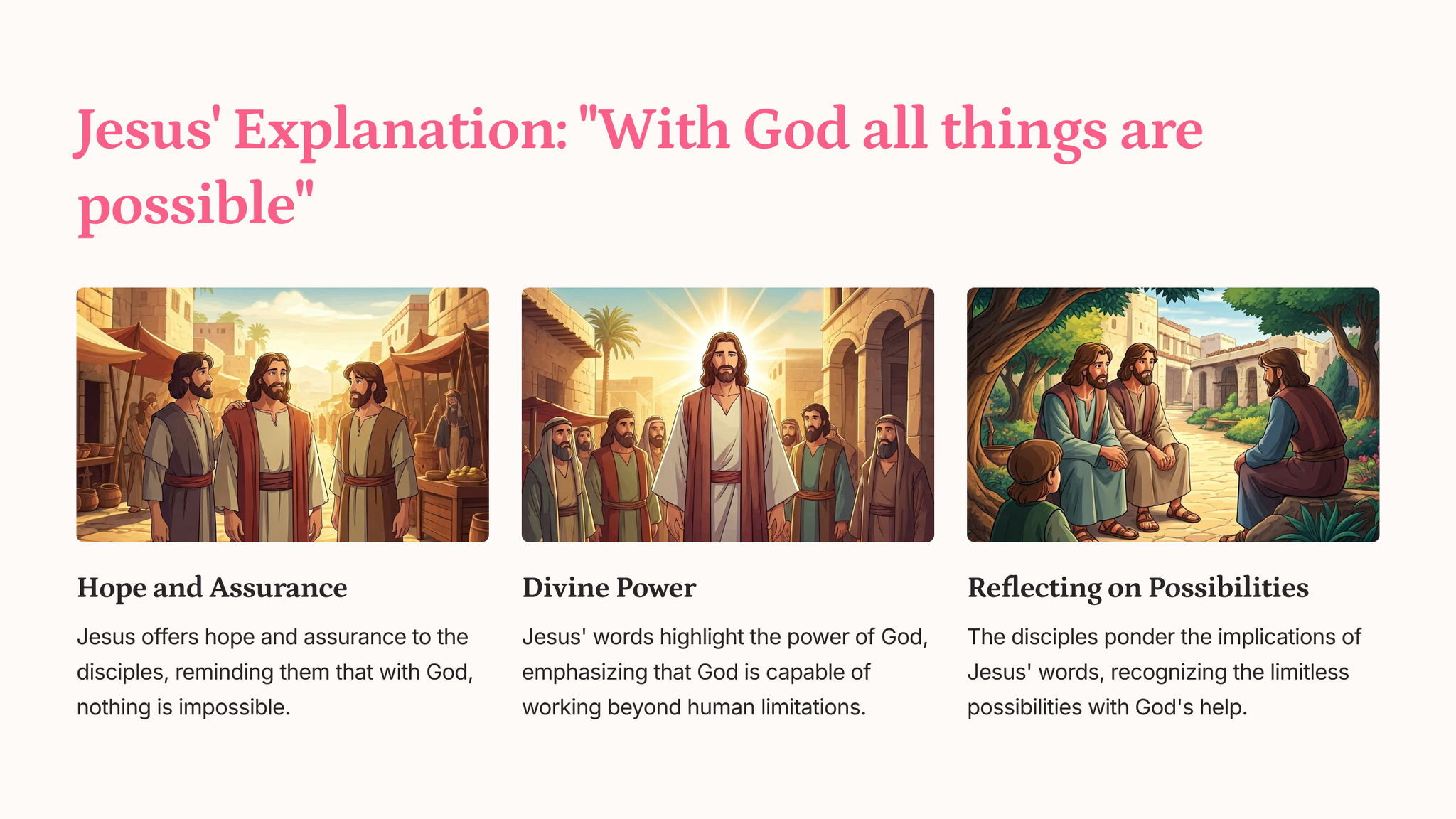 Jesus' Explanation: "With God all things are possible"

Hope and Assurance

Jesus offers hope and assurance to the disciples, reminding them that with God, nothing is impossible.

Divine Power

Jesus' words highlight the power of God, emphasizing that God is capable of working beyond human limitations.

Reflecting on Possibilities

The disciples ponder the implications of Jesus' words, recognizing the limitless possibilities with God's help.